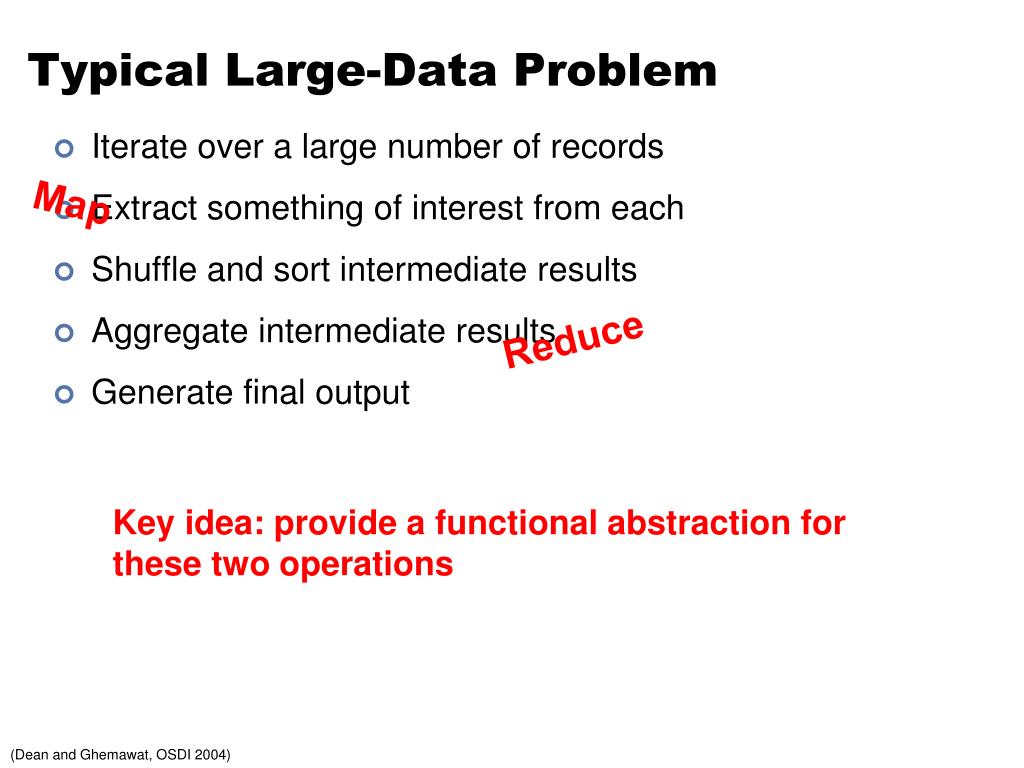 Typical Large-Data Problem

Iterate over a large number of records

Map

Extract something of interest from each

Shuffle and sort intermediate results

Aggregate intermediate results

Reduce

Generate final output

Key idea: provide a functional abstraction for these two operations

(Dean and Ghemawat, OSDI 2004)